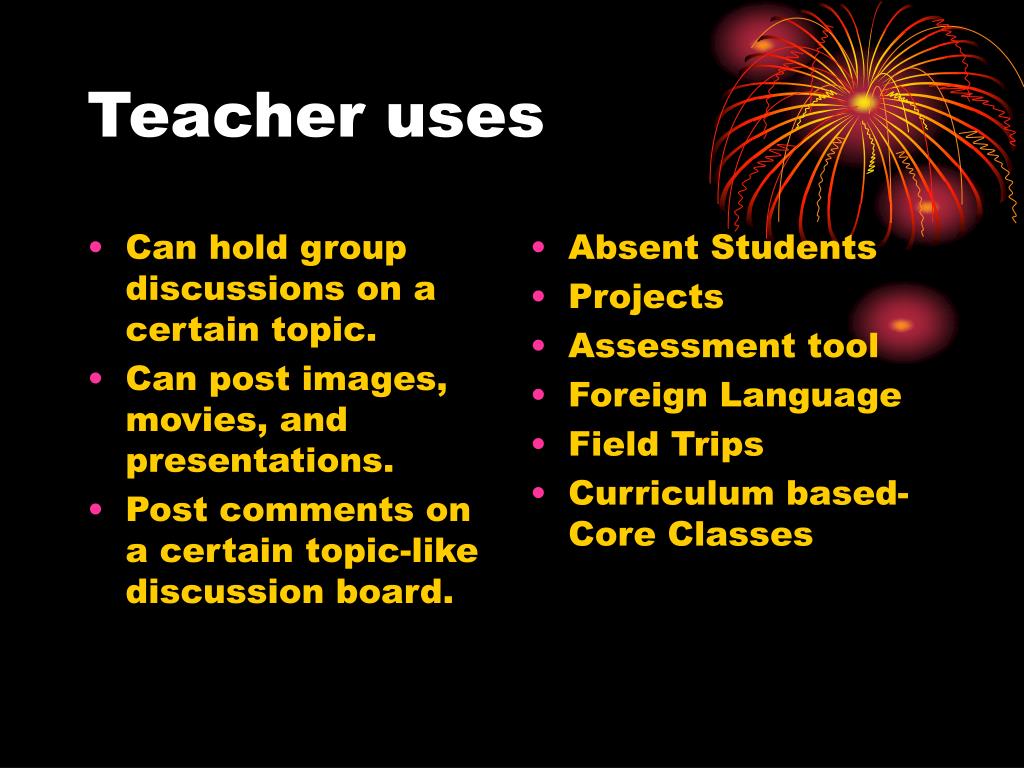 Teacher uses

• Can hold group discussions on a certain topic.
• Can post images, movies, and presentations.
• Post comments on a certain topic-like discussion board.

• Absent Students
• Projects
• Assessment tool
• Foreign Language
• Field Trips
• Curriculum based-Core Classes